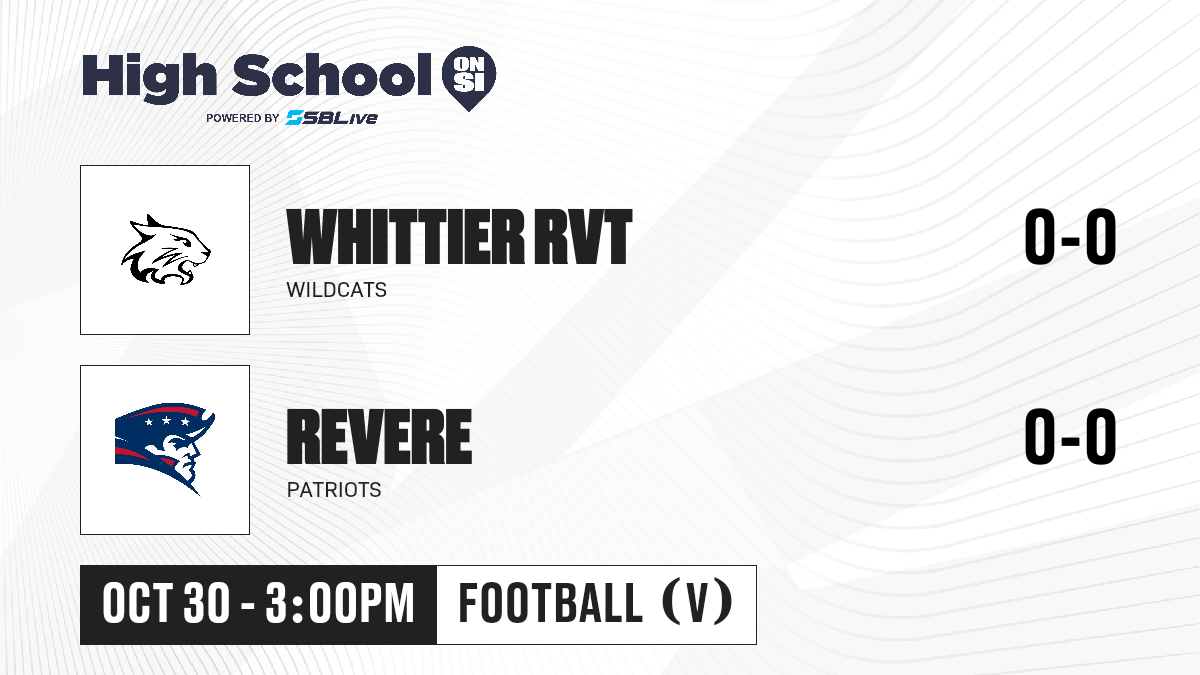 High School ON SI
POWERED BY SBLive

WHITTIER RVT
WILDCATS
0-0

REVERE
PATRIOTS
0-0

OCT 30 - 3:00PM
FOOTBALL (V)